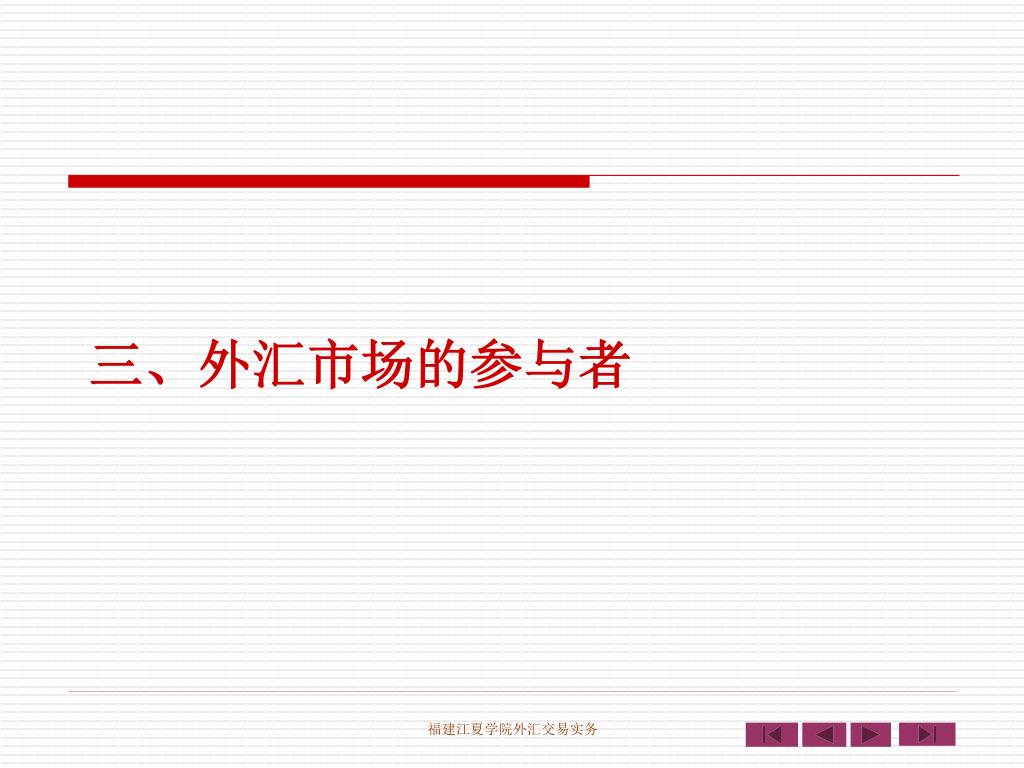 三、外汇市场的参与者

福建江夏学院外汇交易实务